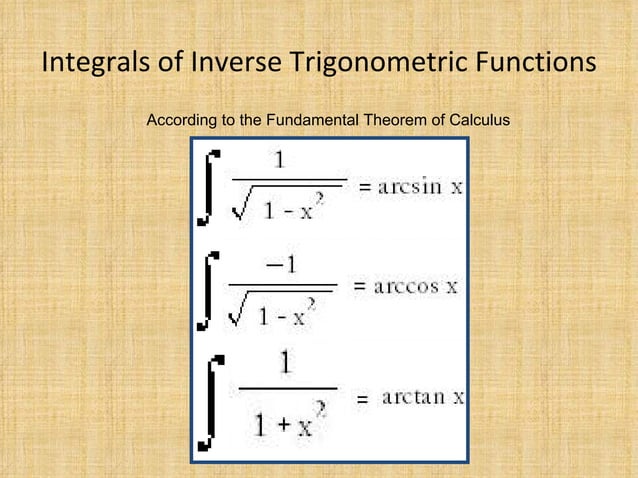 Integrals of Inverse Trigonometric Functions

According to the Fundamental Theorem of Calculus

$\int \frac{1}{\sqrt{1-x^2}} = \arcsin x$

$\int \frac{-1}{\sqrt{1-x^2}} = \arccos x$

$\int \frac{1}{1+x^2} = \arctan x$